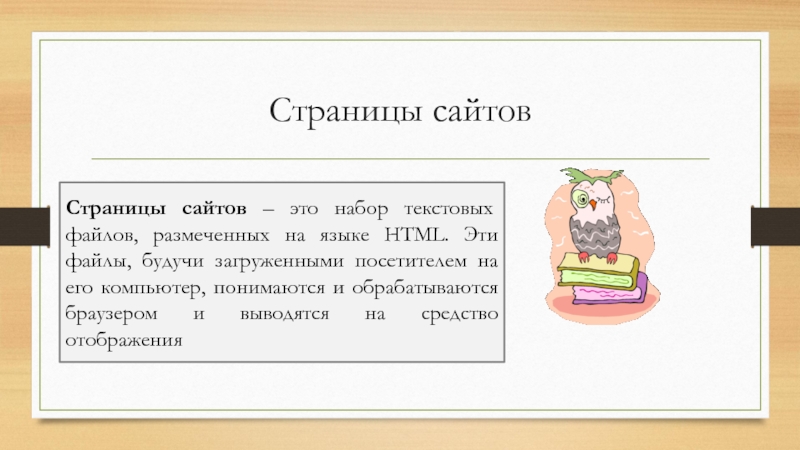 Страницы сайтов

Страницы сайтов – это набор текстовых файлов, размеченных на языке HTML. Эти файлы, будучи загруженными посетителем на его компьютер, понимаются и обрабатываются браузером и выводятся на средство отображения